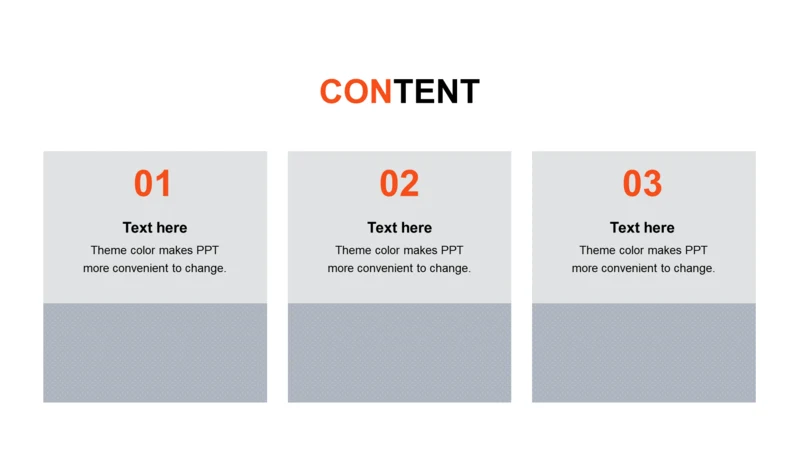 CONTENT

01

Text here

Theme color makes PPT more convenient to change.

02

Text here

Theme color makes PPT more convenient to change.

03

Text here

Theme color makes PPT more convenient to change.